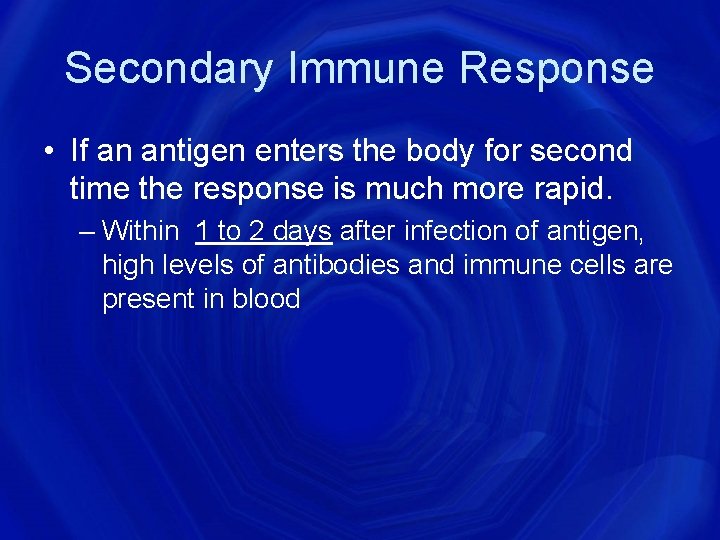 Secondary Immune Response

• If an antigen enters the body for second time the response is much more rapid.

– Within 1 to 2 days after infection of antigen, high levels of antibodies and immune cells are present in blood